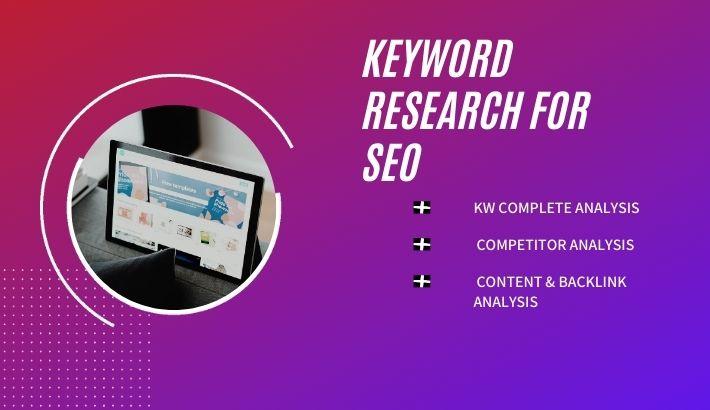 KEYWORD RESEARCH FOR SEO

KW COMPLETE ANALYSIS

COMPETITOR ANALYSIS

CONTENT & BACKLINK ANALYSIS